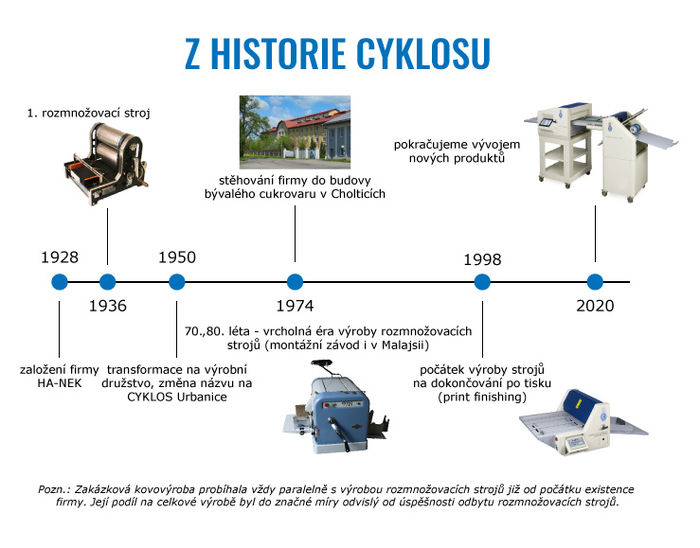 Z HISTORIE CYKLOSU

1. rozmnožovací stroj

stěhování firmy do budovy bývalého cukrovaru v Cholticích

pokračujeme vývojem nových produktů

1928

1936

1950

1974

1998

2020

založení firmy HA-NEK

transformace na výrobní družstvo, změna názvu na CYKLOS Urbanice

70.,80. léta - vrcholná éra výroby rozmnožovacích strojů (montážní závod i v Malajsii)

počátek výroby strojů na dokončování po tisku (print finishing)

Pozn.: Zakázková kovovýroba probíhala vždy paralelně s výrobou rozmnožovacích strojů již od počátku existence firmy. Její podíl na celkové výrobě byl do značné míry odvislý od úspěšnosti odbytu rozmnožovacích strojů.